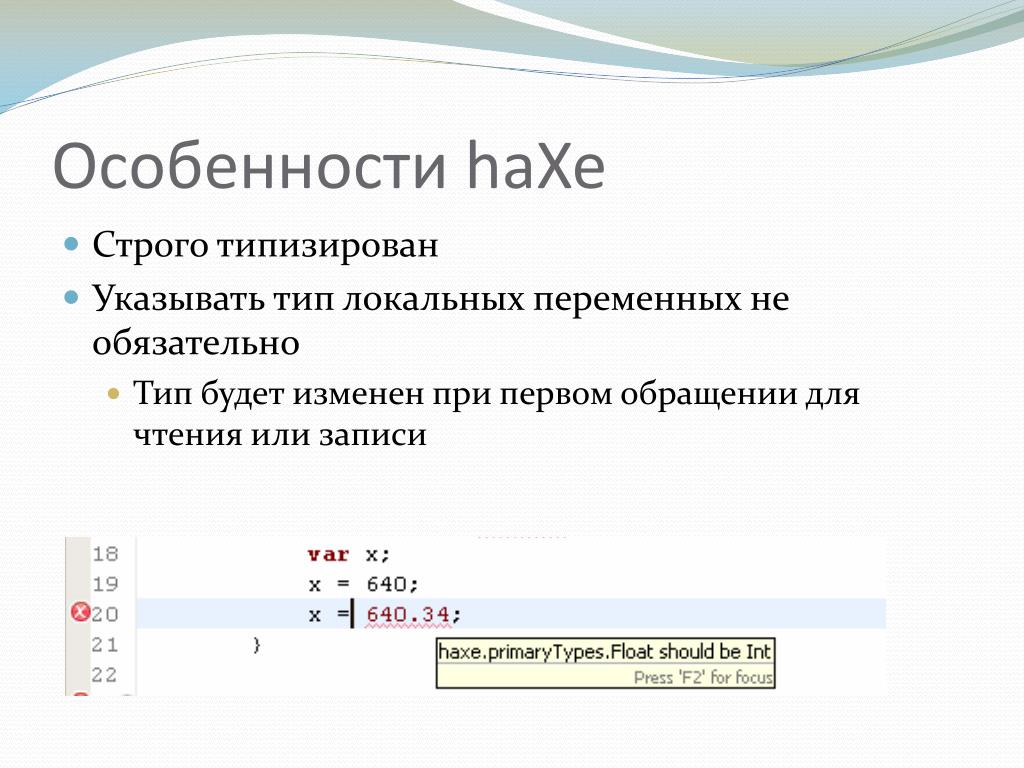 Особенности haXe

Строго типизирован

Указывать тип локальных переменных не обязательно

Тип будет изменен при первом обращении для чтения или записи

18 var x;
19 x = 640;
20 x = 640.34;
21 }
22

haxe.primaryTypes.Float should be Int
Press 'F2' for focus